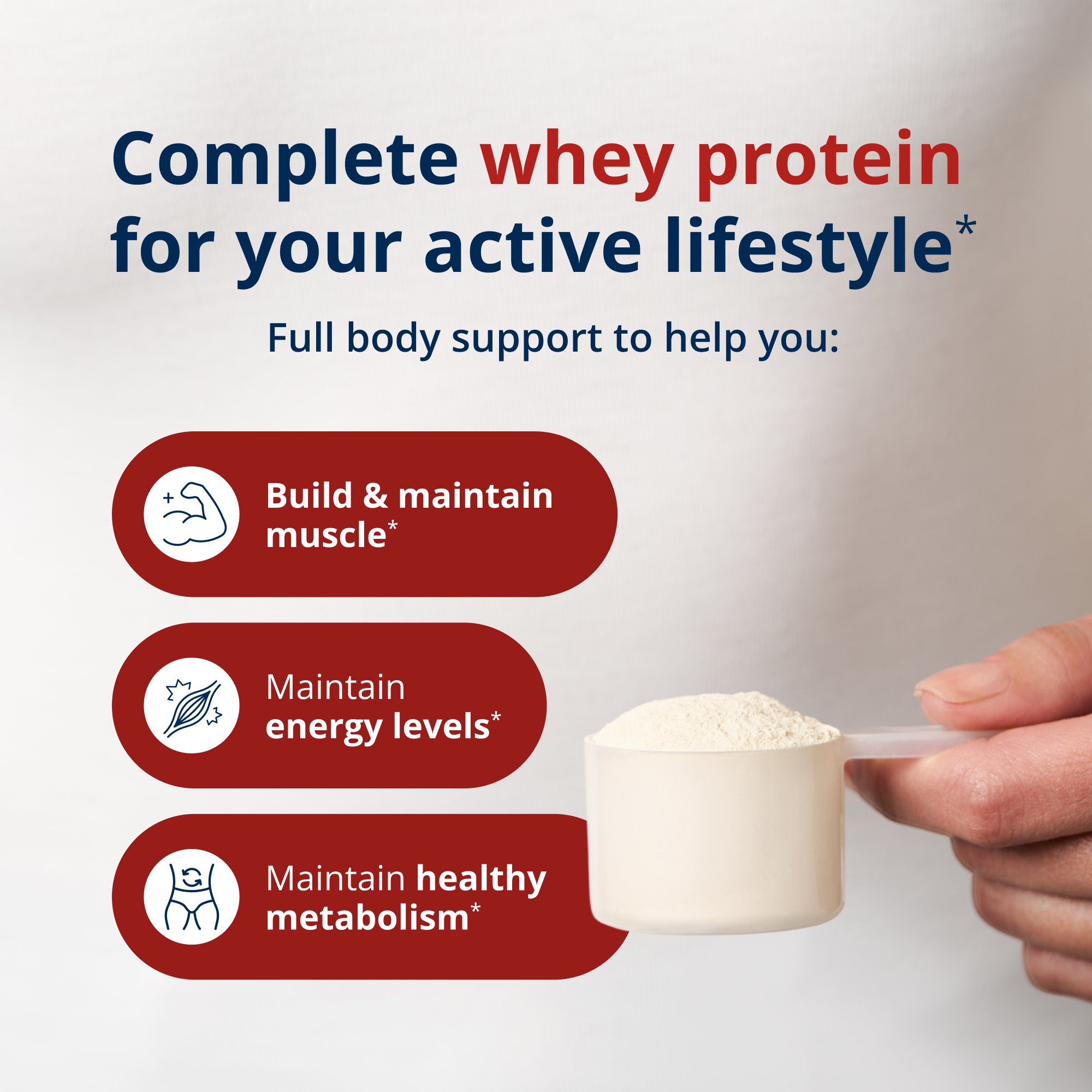 Complete whey protein for your active lifestyle*

Full body support to help you:

Build & maintain muscle*

Maintain energy levels*

Maintain healthy metabolism*